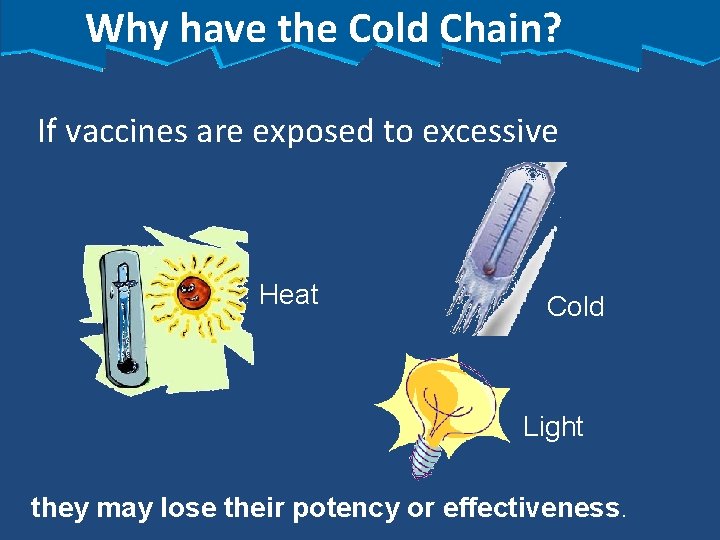 Why have the Cold Chain?

If vaccines are exposed to excessive

Heat

Cold

Light

they may lose their potency or effectiveness.